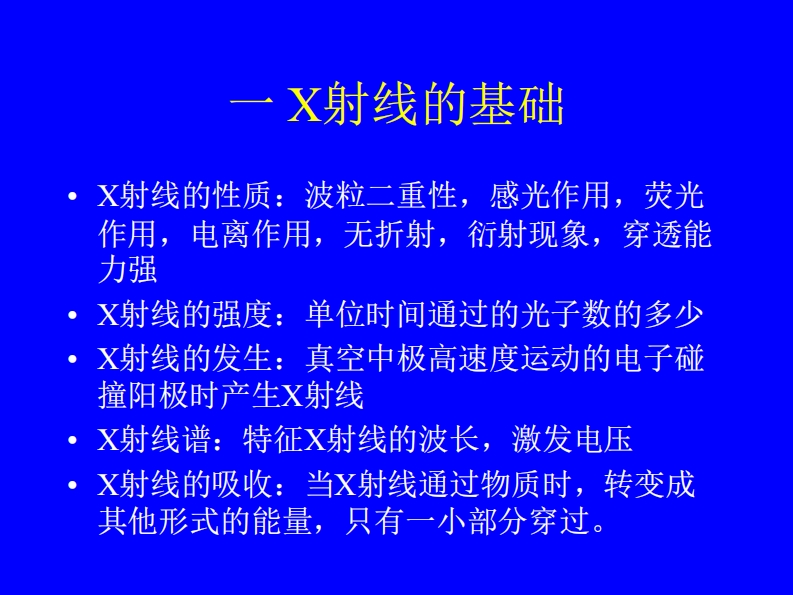 一 X射线的基础

• X射线的性质：波粒二重性，感光作用，荧光作用，电离作用，无折射，衍射现象，穿透能力强
• X射线的强度：单位时间通过的光子数的多少
• X射线的发生：真空中极高速度运动的电子碰撞阳极时产生X射线
• X射线谱：特征X射线的波长，激发电压
• X射线的吸收：当X射线通过物质时，转变成其他形式的能量，只有一小部分穿过。